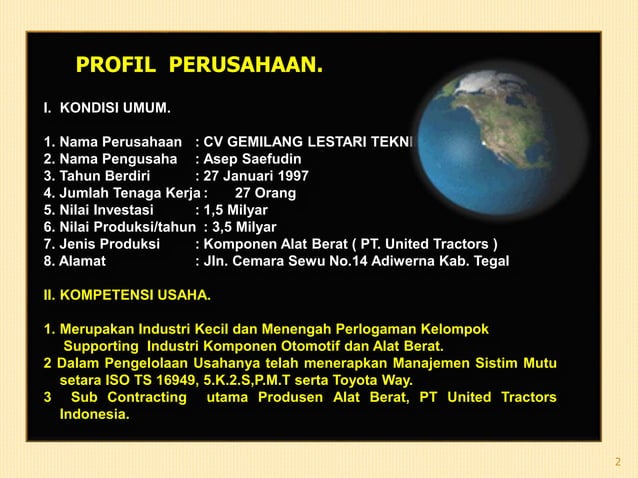 PROFIL PERUSAHAAN.

I. KONDISI UMUM.

1. Nama Perusahaan : CV GEMILANG LESTARI TEKNI
2. Nama Pengusaha : Asep Saefudin
3. Tahun Berdiri : 27 Januari 1997
4. Jumlah Tenaga Kerja : 27 Orang
5. Nilai Investasi : 1,5 Milyar
6. Nilai Produksi/tahun : 3,5 Milyar
7. Jenis Produksi : Komponen Alat Berat ( PT. United Tractors )
8. Alamat : Jln. Cemara Sewu No.14 Adiwerna Kab. Tegal

II. KOMPETENSI USAHA.

1. Merupakan Industri Kecil dan Menengah Perlogaman Kelompok Supporting Industri Komponen Otomotif dan Alat Berat.
2 Dalam Pengelolaan Usahanya telah menerapkan Manajemen Sistim Mutu setara ISO TS 16949, 5.K.2.S,P.M.T serta Toyota Way.
3 Sub Contracting utama Produsen Alat Berat, PT United Tractors Indonesia.

2